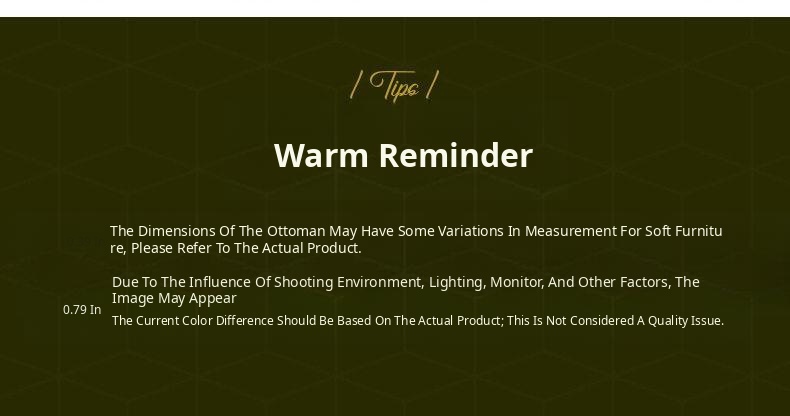 / Tips /

Warm Reminder

The Dimensions Of The Ottoman May Have Some Variations In Measurement For Soft Furniture, Please Refer To The Actual Product.

Due To The Influence Of Shooting Environment, Lighting, Monitor, And Other Factors, The Image May Appear

0.79 In

The Current Color Difference Should Be Based On The Actual Product; This Is Not Considered A Quality Issue.